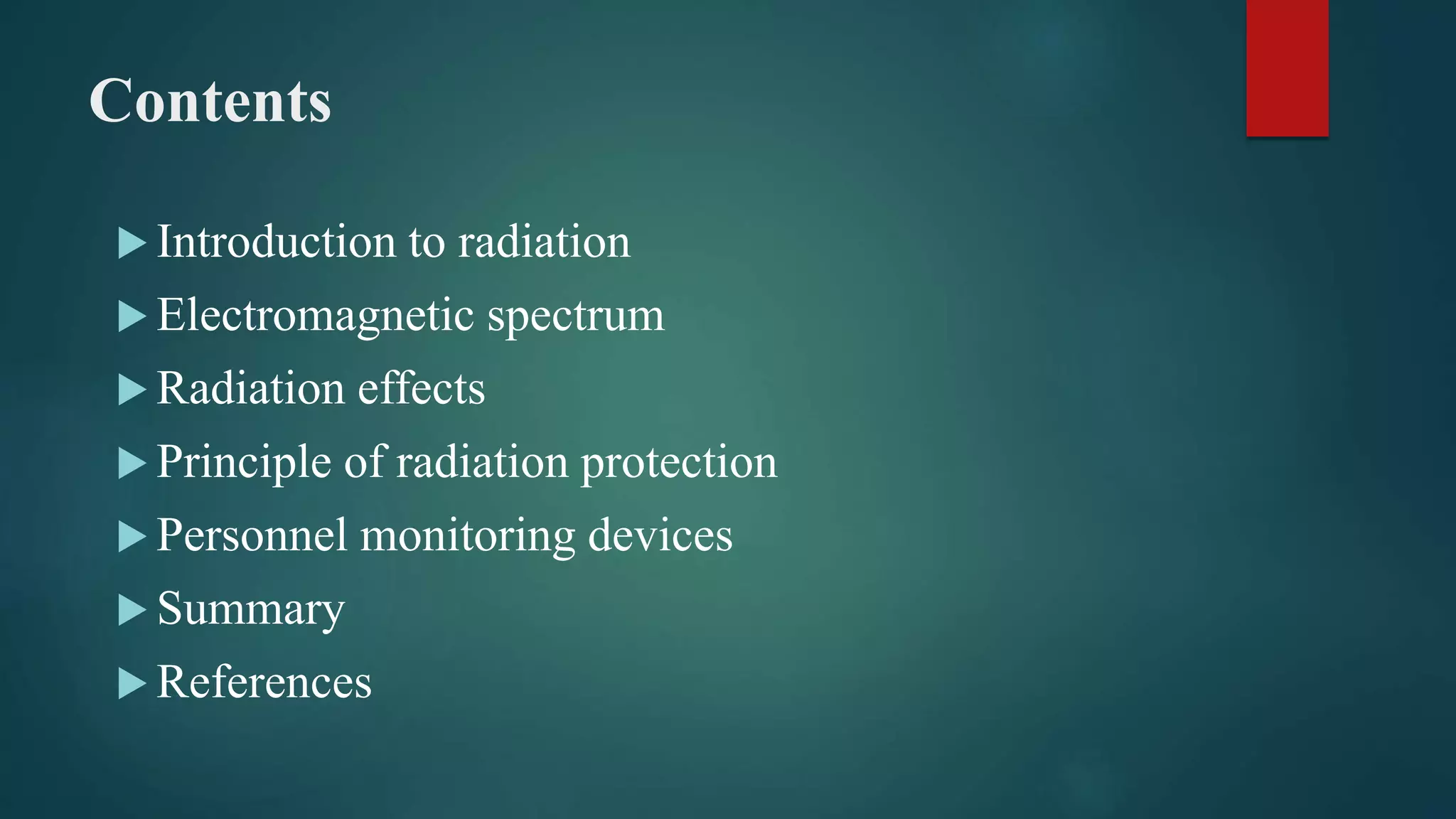 Contents

▶ Introduction to radiation
▶ Electromagnetic spectrum
▶ Radiation effects
▶ Principle of radiation protection
▶ Personnel monitoring devices
▶ Summary
▶ References